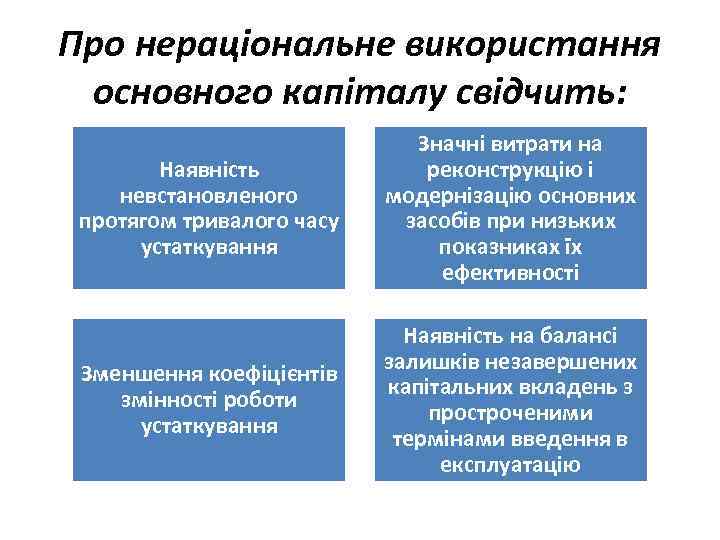 Про нераціональне використання основного капіталу свідчить:

Наявність невстановленого протягом тривалого часу устаткування

Значні витрати на реконструкцію і модернізацію основних засобів при низьких показниках їх ефективності

Зменшення коефіцієнтів змінності роботи устаткування

Наявність на балансі залишків незавершених капітальних вкладень з простроченими термінами введення в експлуатацію